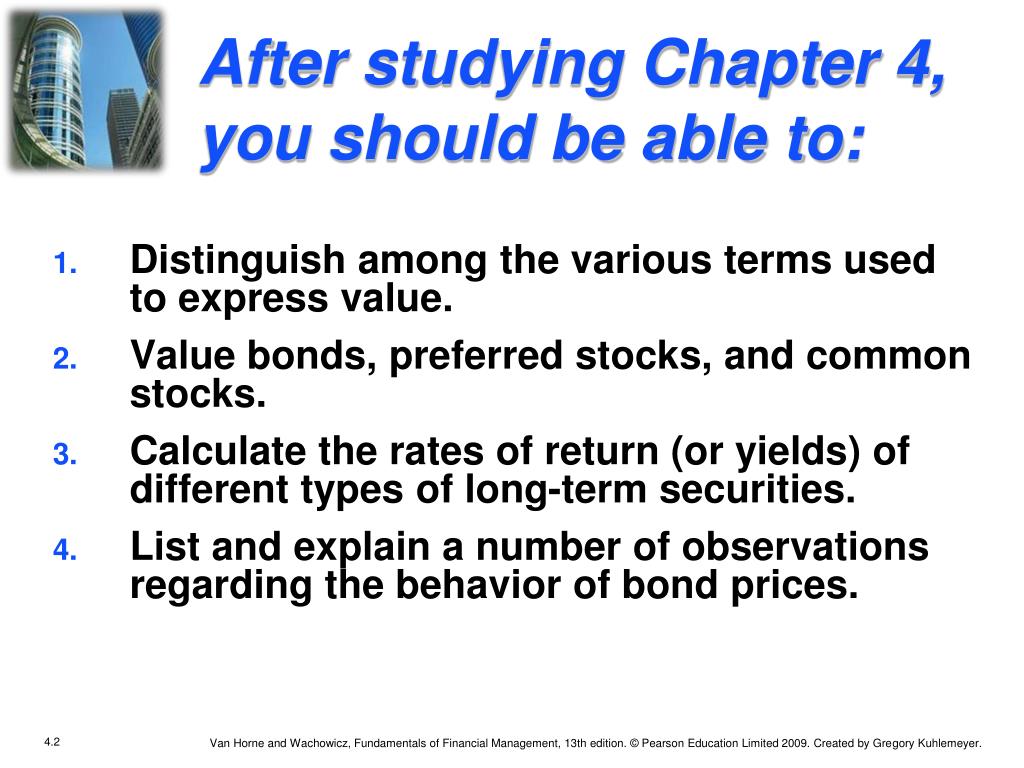 After studying Chapter 4, you should be able to:

1. Distinguish among the various terms used to express value.
2. Value bonds, preferred stocks, and common stocks.
3. Calculate the rates of return (or yields) of different types of long-term securities.
4. List and explain a number of observations regarding the behavior of bond prices.

4.2

Van Horne and Wachowicz, Fundamentals of Financial Management, 13th edition. © Pearson Education Limited 2009. Created by Gregory Kuhlemeyer.